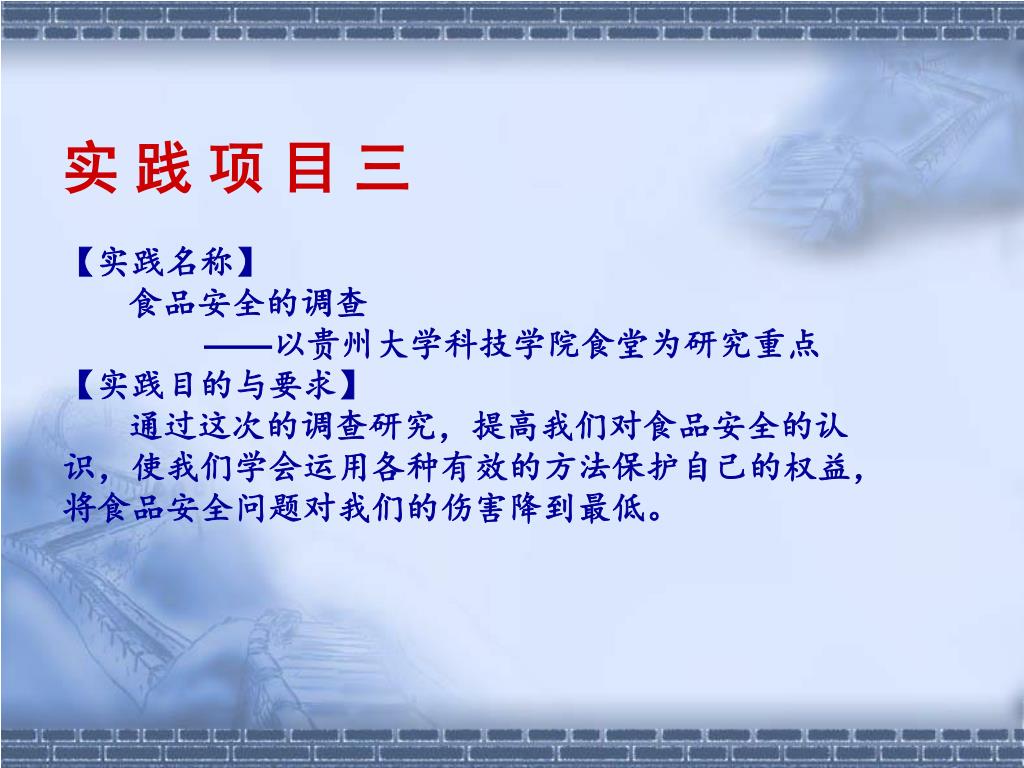 实 践 项 目 三

【实践名称】

食品安全的调查

——以贵州大学科技学院食堂为研究重点

【实践目的与要求】

通过这次的调查研究，提高我们对食品安全的认识，使我们学会运用各种有效的方法保护自己的权益，将食品安全问题对我们的伤害降到最低。